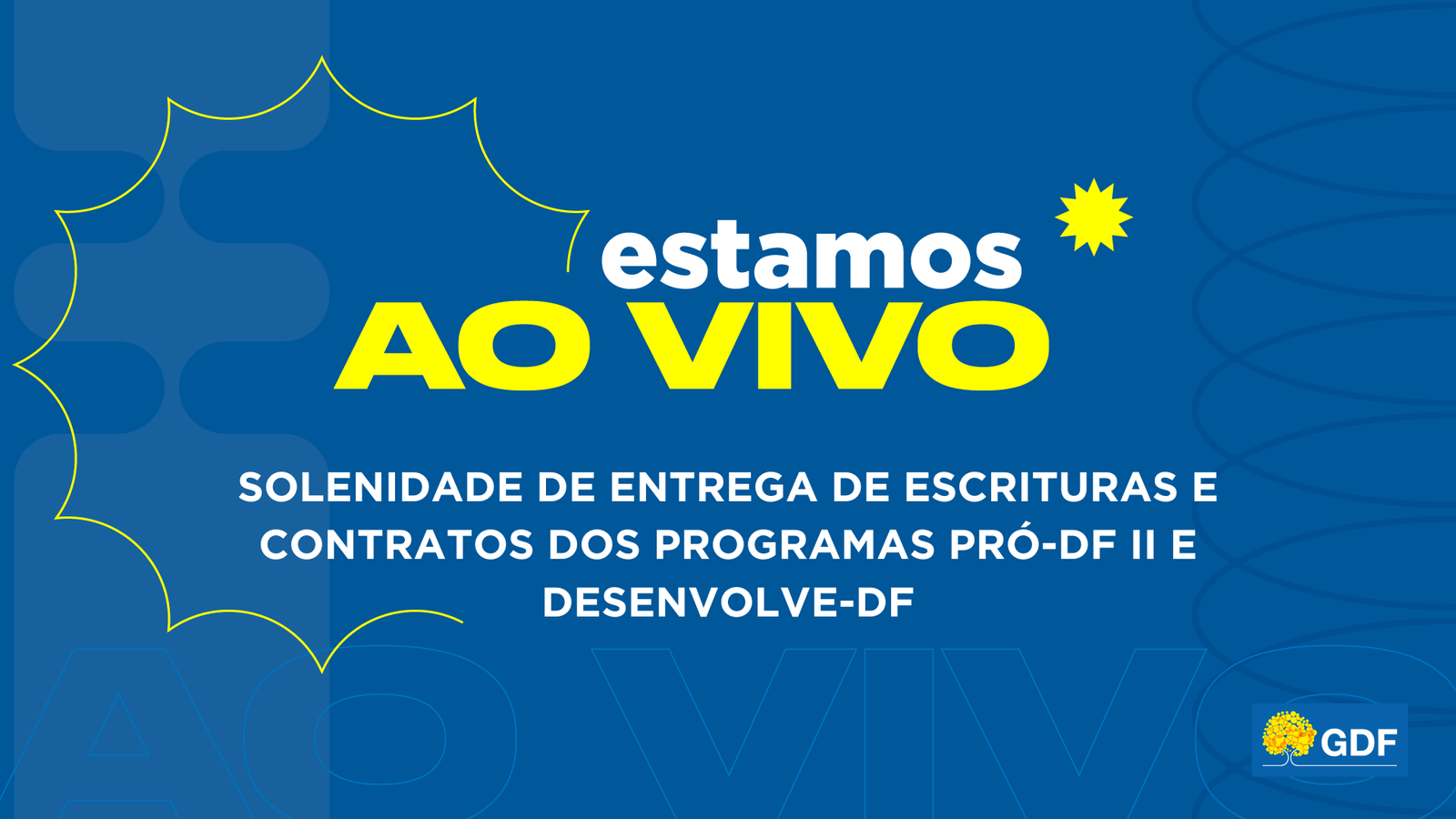 estamos
AO VIVO

SOLENIDADE DE ENTREGA DE ESCRITURAS E CONTRATOS DOS PROGRAMAS PRÓ-DF II E DESENVOLVE-DF

AO VIVO

GDF